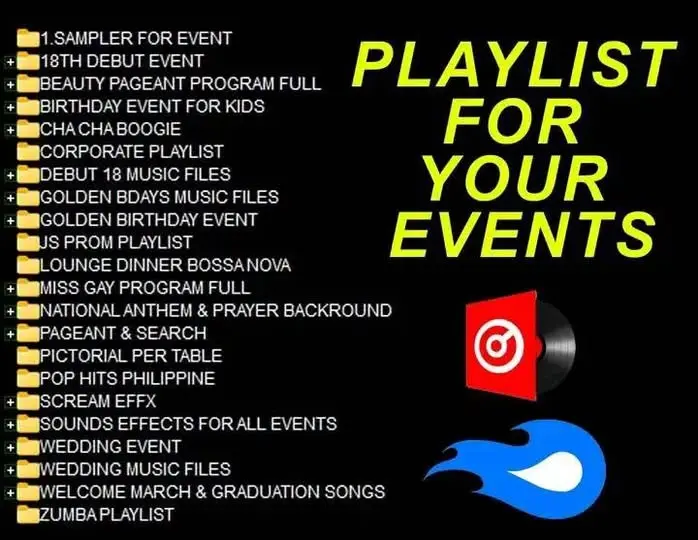 1.SAMPLER FOR EVENT
+ 18TH DEBUT EVENT
+ BEAUTY PAGEANT PROGRAM FULL
+ BIRTHDAY EVENT FOR KIDS
+ CHA CHA BOOGIE
CORPORATE PLAYLIST
+ DEBUT 18 MUSIC FILES
+ GOLDEN BDAYS MUSIC FILES
+ GOLDEN BIRTHDAY EVENT
JS PROM PLAYLIST
LOUNGE DINNER BOSSA NOVA
+ MISS GAY PROGRAM FULL
+ NATIONAL ANTHEM & PRAYER BACKROUND
+ PAGEANT & SEARCH
PICTORIAL PER TABLE
POP HITS PHILIPPINE
+ SCREAM EFFX
+ SOUNDS EFFECTS FOR ALL EVENTS
+ WEDDING EVENT
+ WEDDING MUSIC FILES
+ WELCOME MARCH & GRADUATION SONGS
ZUMBA PLAYLIST

PLAYLIST FOR YOUR EVENTS